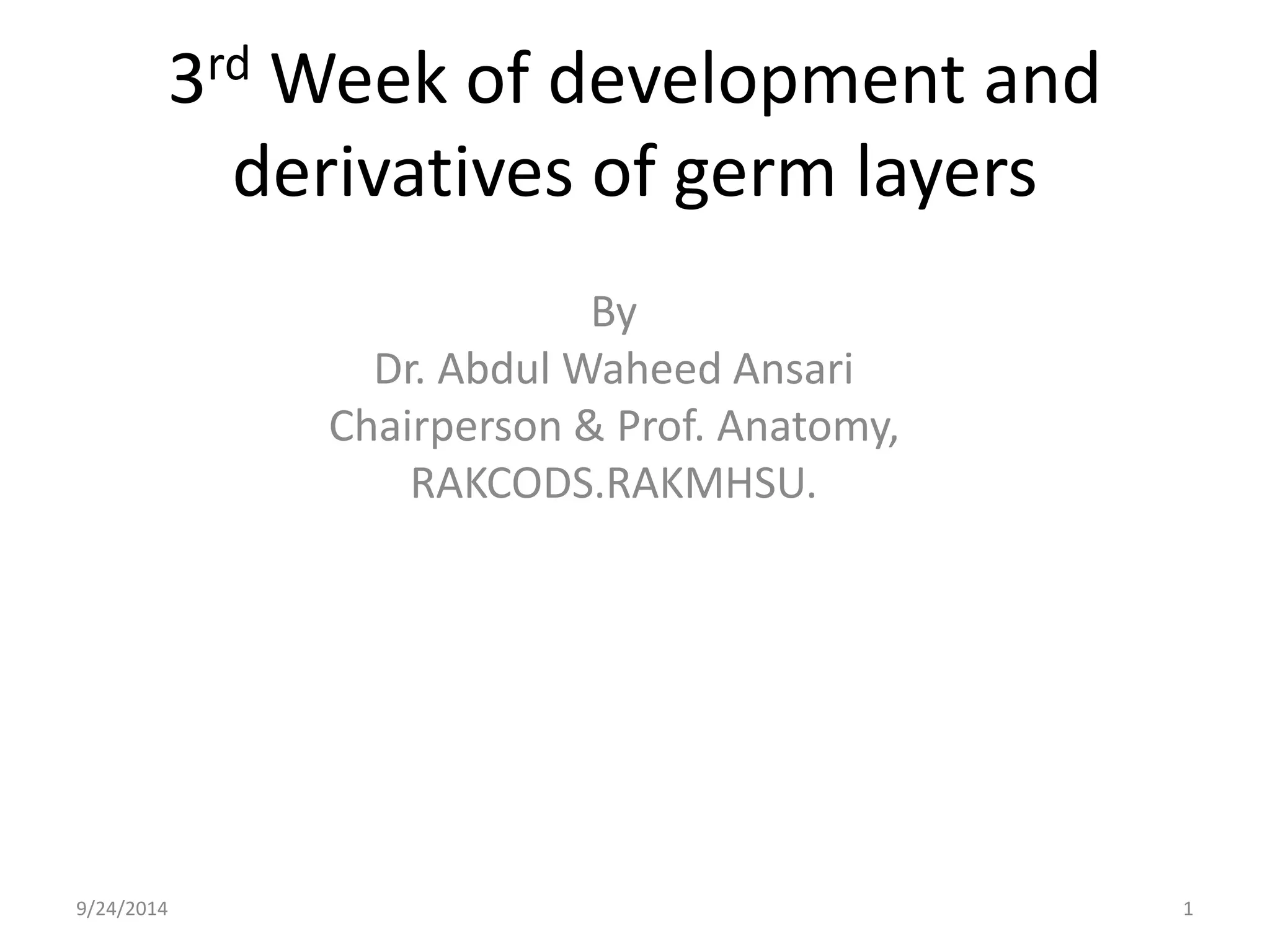 3rd Week of development and derivatives of germ layers

By
Dr. Abdul Waheed Ansari
Chairperson & Prof. Anatomy,
RAKCODS.RAKMHSU.

9/24/2014

1